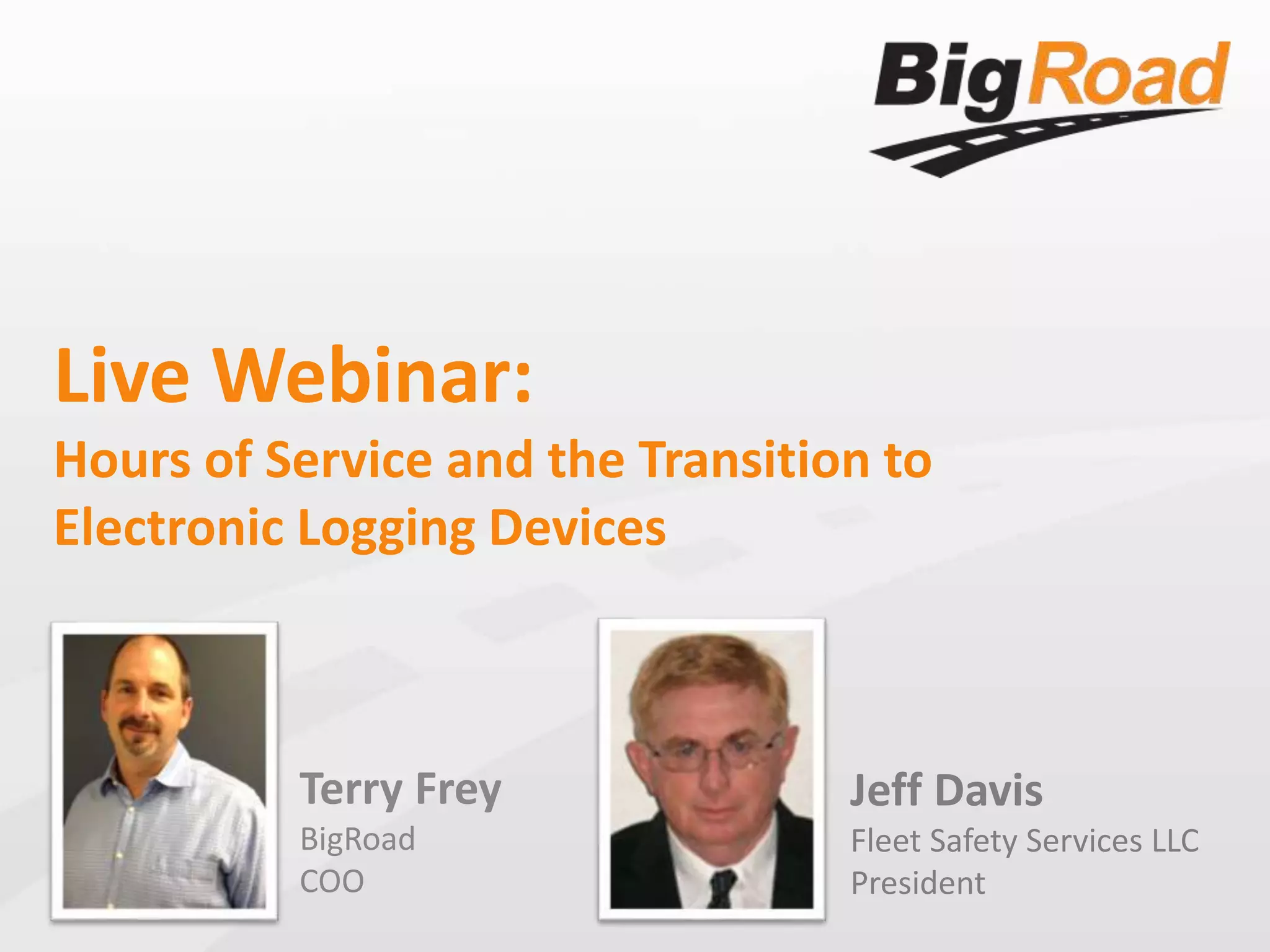 BigRoad

Live Webinar:

Hours of Service and the Transition to Electronic Logging Devices

Terry Frey
BigRoad
COO

Jeff Davis
Fleet Safety Services LLC
President